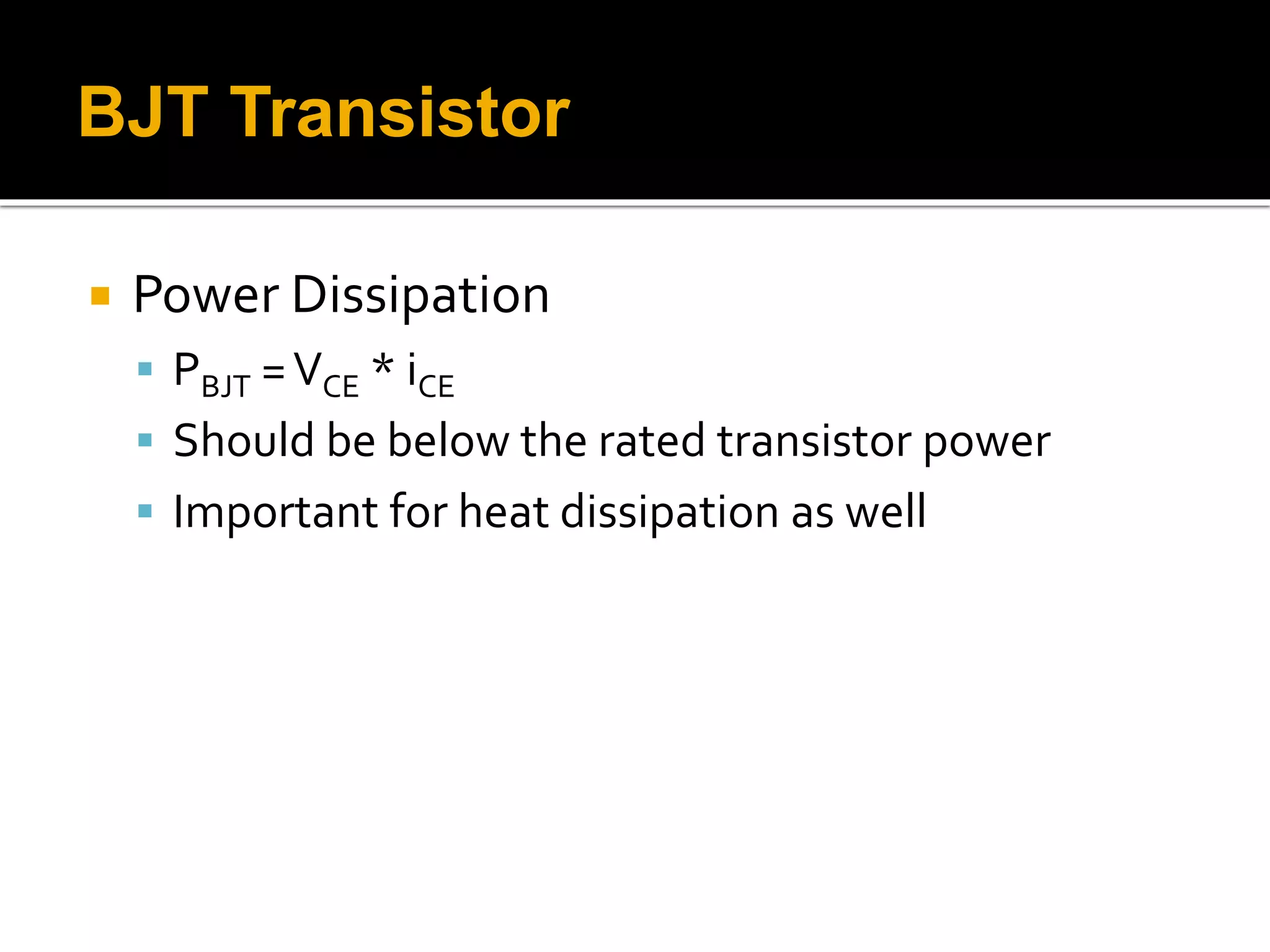 BJT Transistor

Power Dissipation

$P_{BJT} = V_{CE} * i_{CE}$

Should be below the rated transistor power

Important for heat dissipation as well